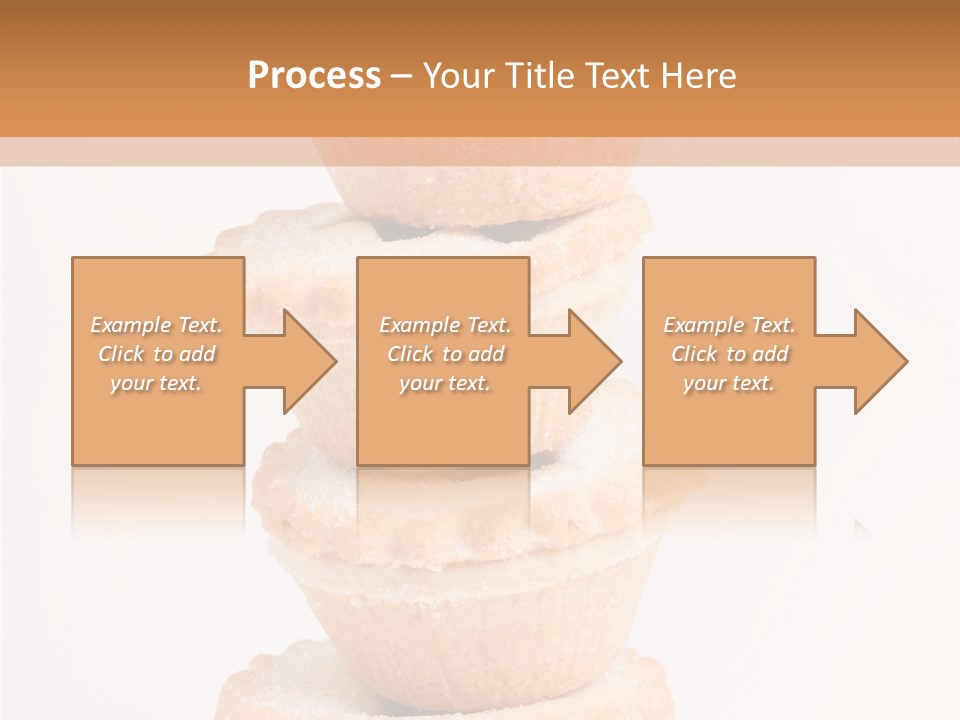 Process – Your Title Text Here

Example Text. Click to add your text.

Example Text. Click to add your text.

Example Text. Click to add your text.